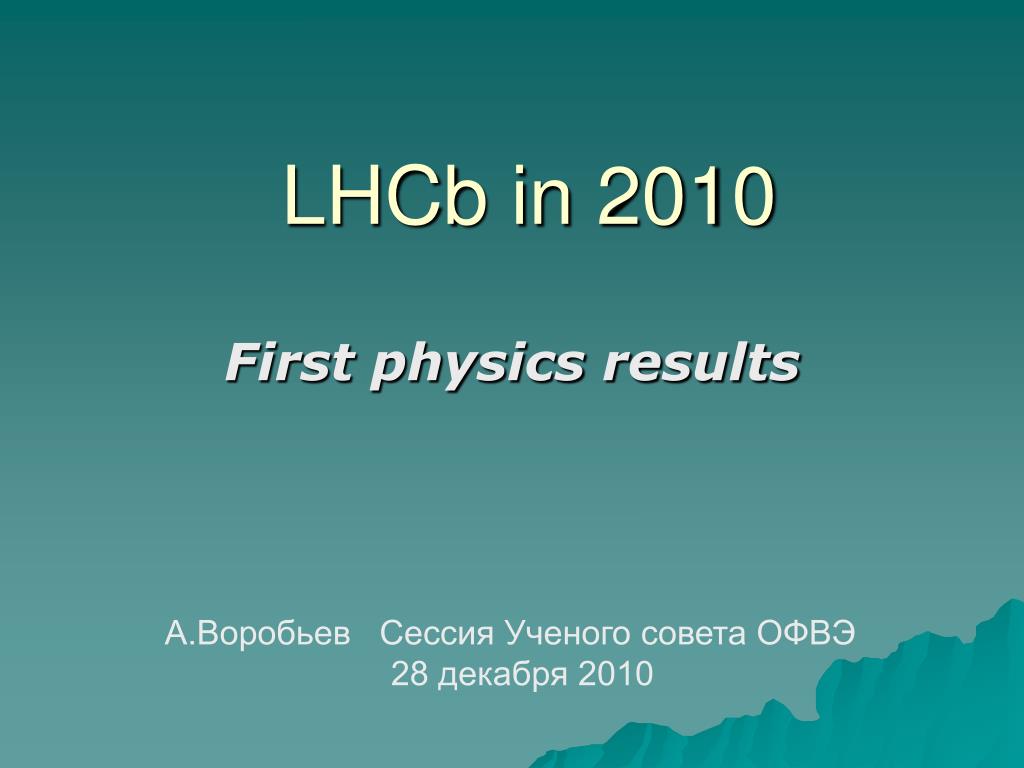 LHCb in 2010

First physics results

А.Воробьев Сессия Ученого совета ОФВЭ
28 декабря 2010